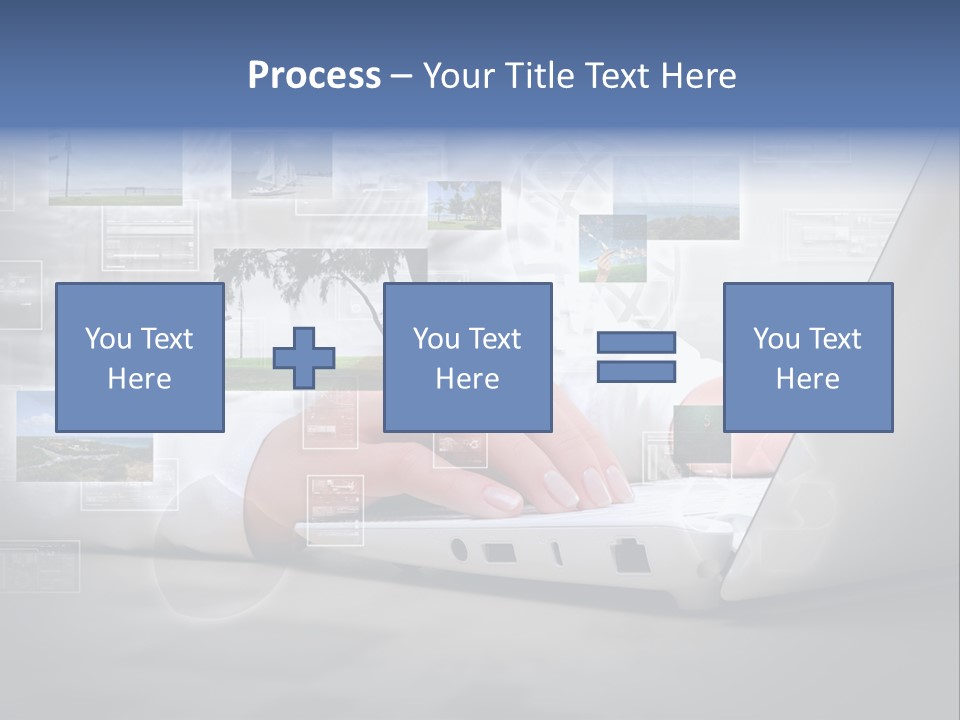 Process – Your Title Text Here

You Text Here

You Text Here

You Text Here